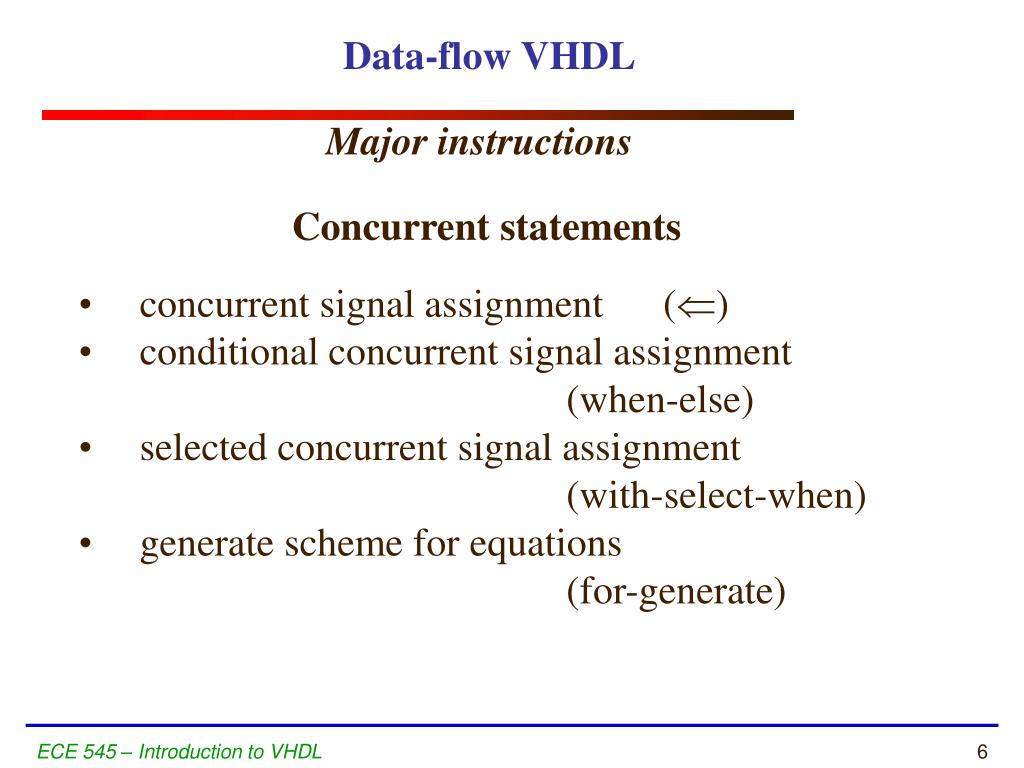 Data-flow VHDL

Major instructions

Concurrent statements

• concurrent signal assignment ($\Leftarrow$)
• conditional concurrent signal assignment (when-else)
• selected concurrent signal assignment (with-select-when)
• generate scheme for equations (for-generate)

ECE 545 – Introduction to VHDL

6